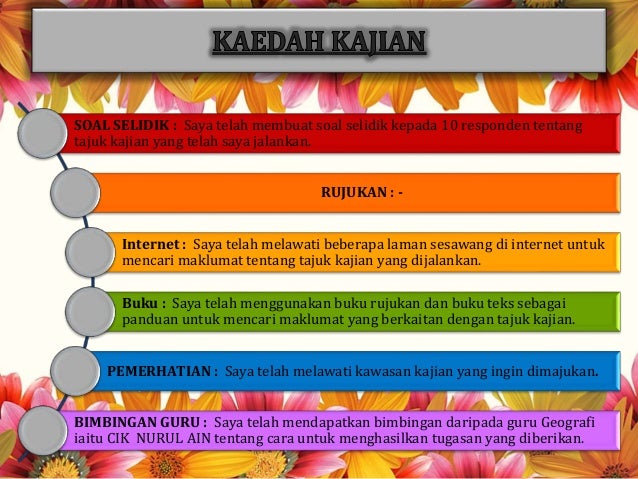 KAEDAH KAJIAN

SOAL SELIDIK : Saya telah membuat soal selidik kepada 10 responden tentang tajuk kajian yang telah saya jalankan.

RUJUKAN : -

Internet : Saya telah melawati beberapa laman sesawang di internet untuk mencari maklumat tentang tajuk kajian yang dijalankan.

Buku : Saya telah menggunakan buku rujukan dan buku teks sebagai panduan untuk mencari maklumat yang berkaitan dengan tajuk kajian.

PEMERHATIAN : Saya telah melawati kawasan kajian yang ingin dimajukan.

BIMBINGAN GURU : Saya telah mendapatkan bimbingan daripada guru Geografi iaitu CIK NURUL AIN tentang cara untuk menghasilkan tugasan yang diberikan.